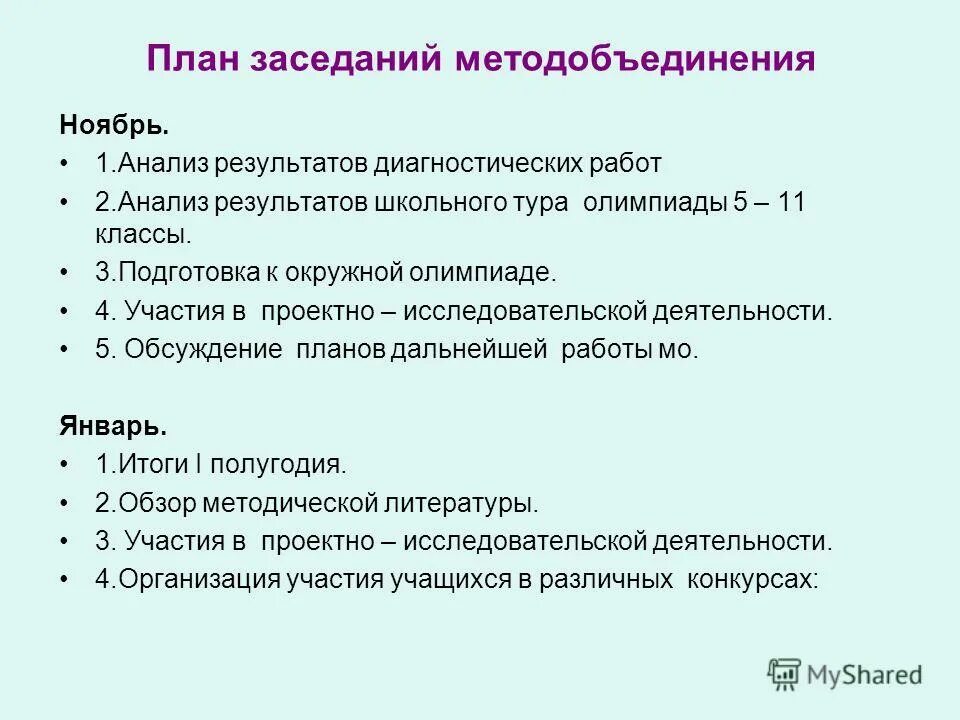 План заседаний методобъединения

Ноябрь.

• 1.Анализ результатов диагностических работ
• 2.Анализ результатов школьного тура олимпиады 5 – 11 классы.
• 3.Подготовка к окружной олимпиаде.
• 4. Участия в проектно – исследовательской деятельности.
• 5. Обсуждение планов дальнейшей работы мо.

Январь.

• 1.Итоги I полугодия.
• 2.Обзор методической литературы.
• 3. Участия в проектно – исследовательской деятельности.
• 4.Организация участия учащихся в различных конкурсах:

MyShared